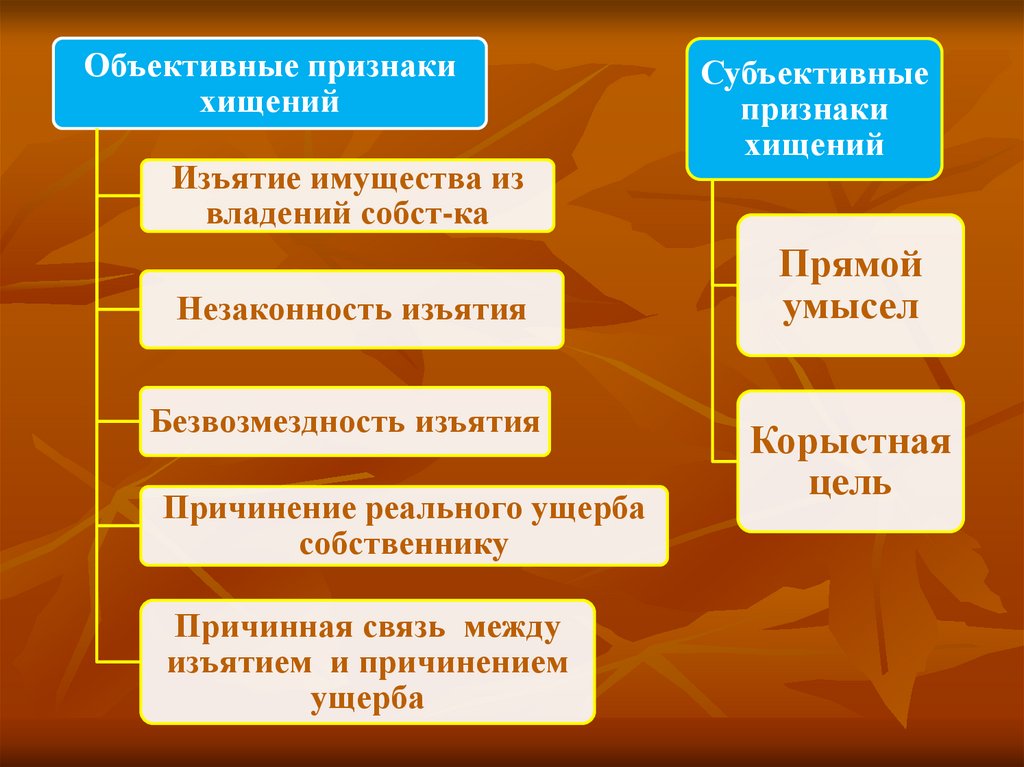 Объективные признаки хищений

Изъятие имущества из владений собст-ка

Незаконность изъятия

Безвозмездность изъятия

Причинение реального ущерба собственнику

Причинная связь между изъятием и причинением ущерба

Субъективные признаки хищений

Прямой умысел

Корыстная цель